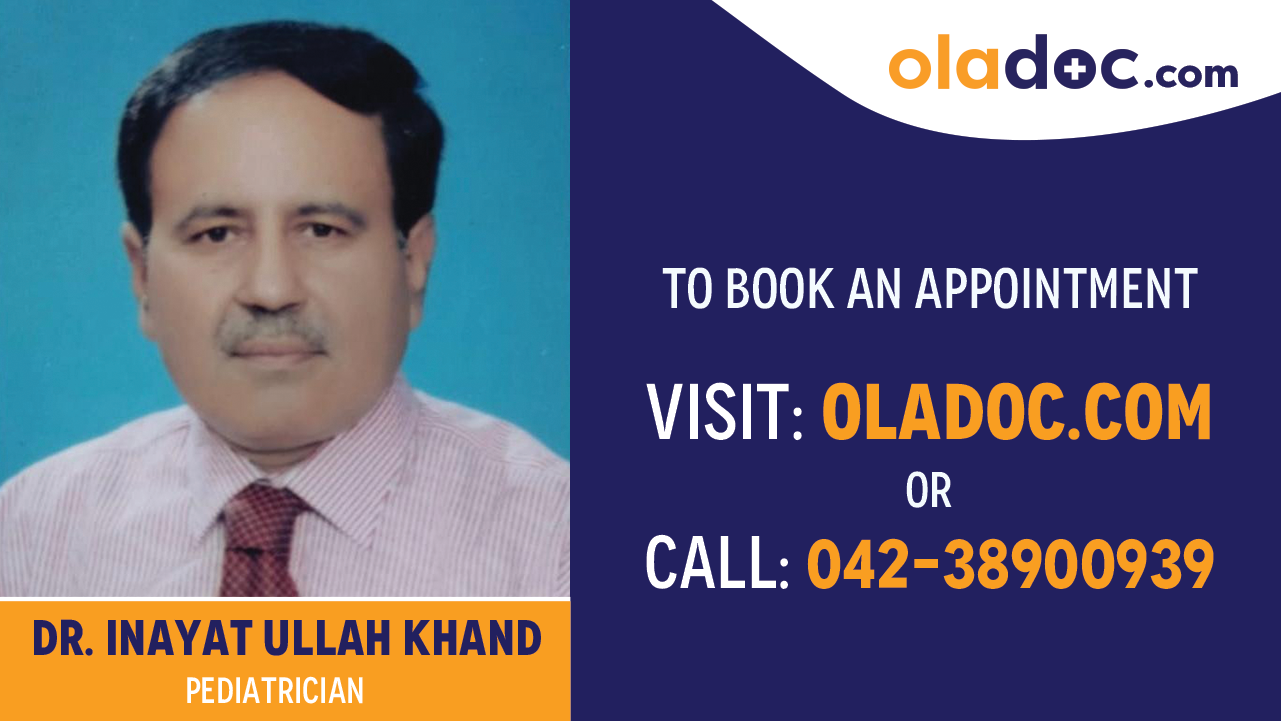 oladoc.com

TO BOOK AN APPOINTMENT

VISIT: OLADOC.COM
OR
CALL: 042-38900939

DR. INAYAT ULLAH KHAND
PEDIATRICIAN